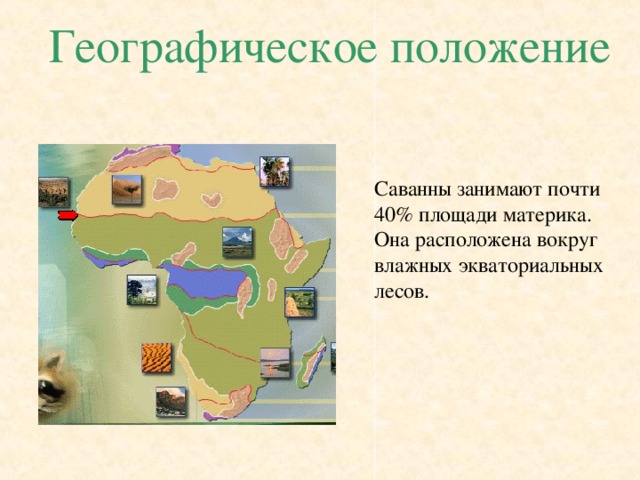 Географическое положение

Саванны занимают почти 40% площади материка. Она расположена вокруг влажных экваториальных лесов.